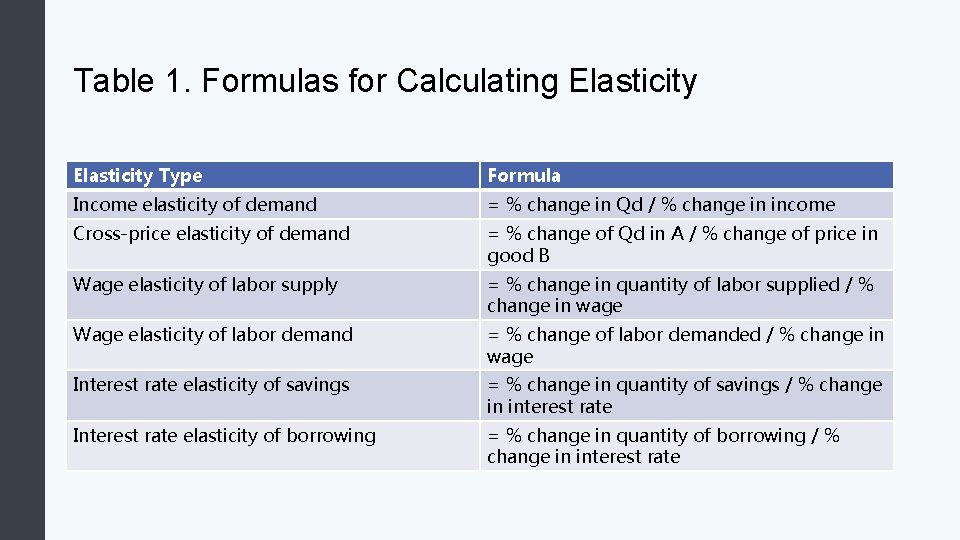 Table 1. Formulas for Calculating Elasticity

| Elasticity Type | Formula |
|---|---|
| Income elasticity of demand | = % change in Qd / % change in income |
| Cross-price elasticity of demand | = % change of Qd in A / % change of price in good B |
| Wage elasticity of labor supply | = % change in quantity of labor supplied / % change in wage |
| Wage elasticity of labor demand | = % change of labor demanded / % change in wage |
| Interest rate elasticity of savings | = % change in quantity of savings / % change in interest rate |
| Interest rate elasticity of borrowing | = % change in quantity of borrowing / % change in interest rate |